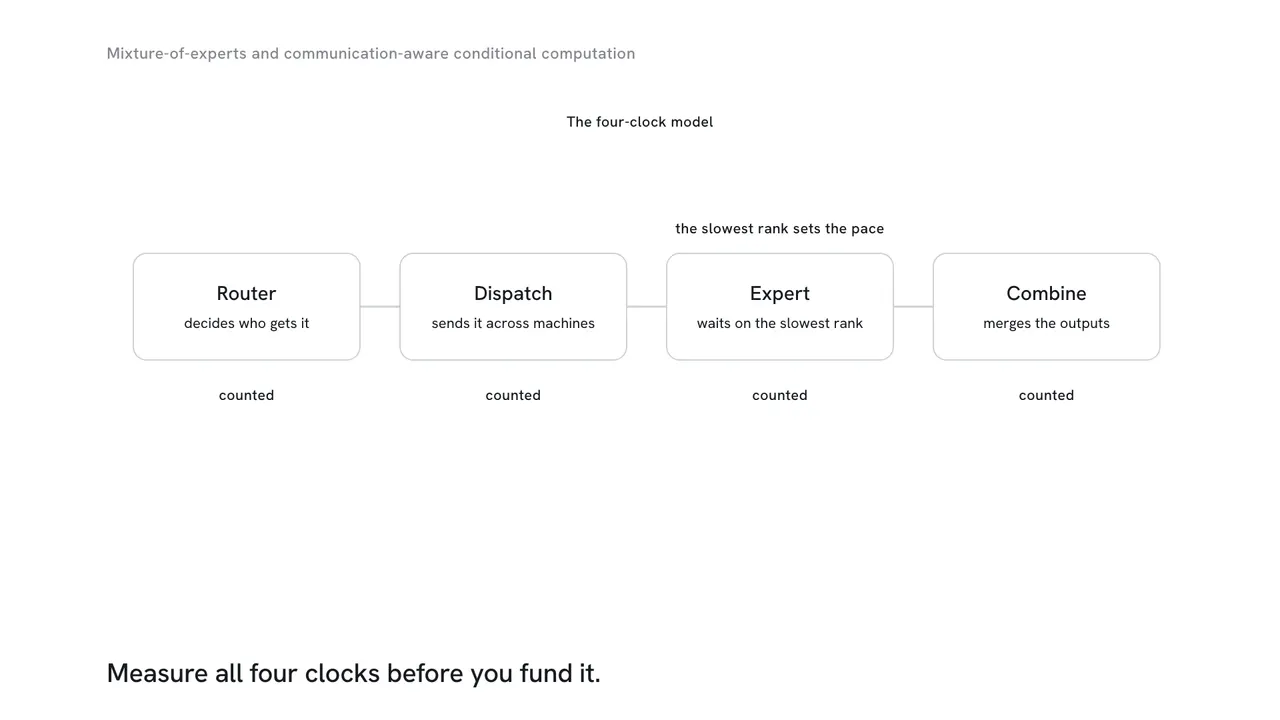 Mixture-of-experts and communication-aware conditional computation

The four-clock model

the slowest rank sets the pace

Router
decides who gets it

Dispatch
sends it across machines

Expert
waits on the slowest rank

Combine
merges the outputs

counted

counted

counted

counted

Measure all four clocks before you fund it.